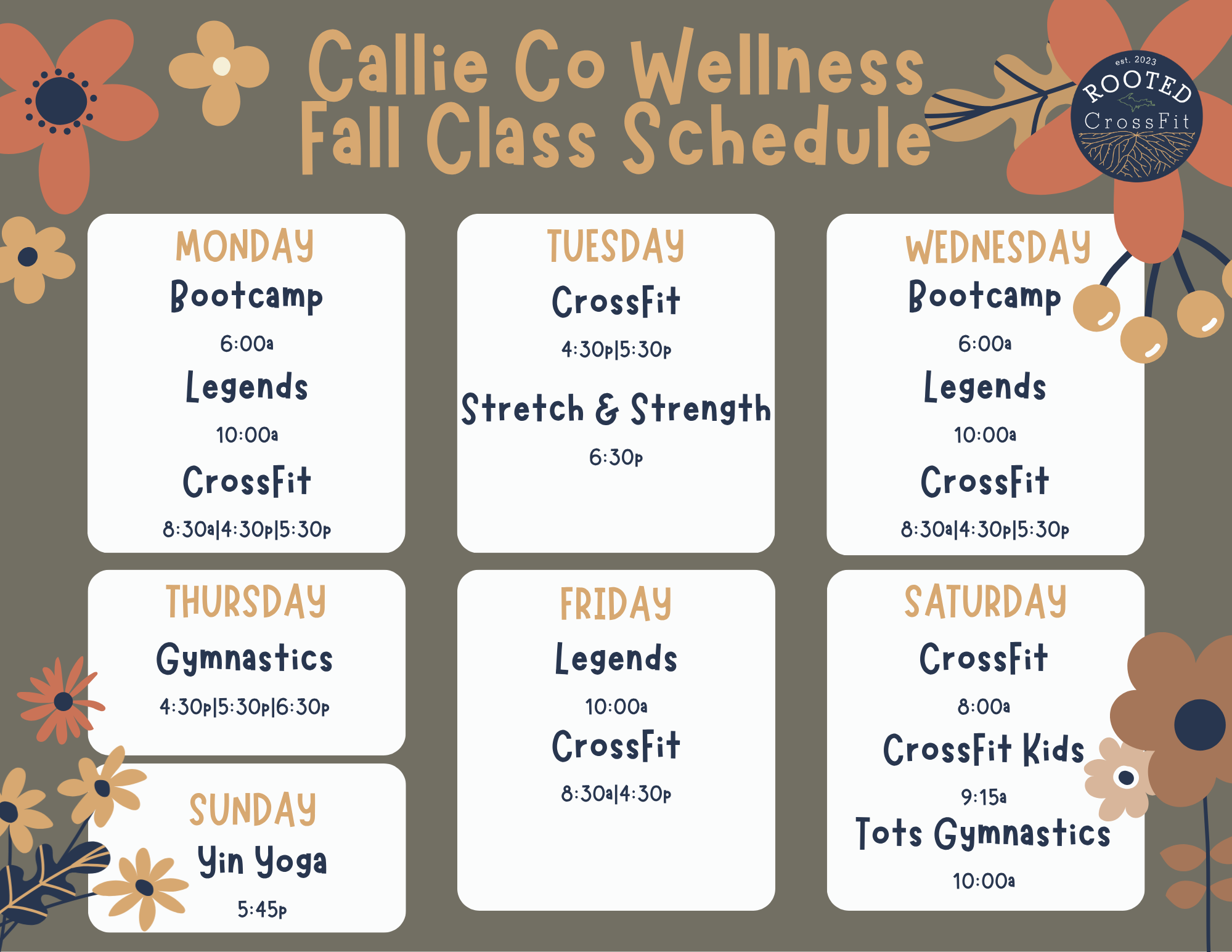 Callie Co Wellness
Fall Class Schedule

est. 2023
ROOTED
CrossFit

MONDAY
Bootcamp
6:00a
Legends
10:00a
CrossFit
8:30a|4:30p|5:30p

TUESDAY
CrossFit
4:30p|5:30p
Stretch & Strength
6:30p

WEDNESDAY
Bootcamp
6:00a
Legends
10:00a
CrossFit
8:30a|4:30p|5:30p

THURSDAY
Gymnastics
4:30p|5:30p|6:30p

SUNDAY
Yin Yoga
5:45p

FRIDAY
Legends
10:00a
CrossFit
8:30a|4:30p

SATURDAY
CrossFit
8:00a
CrossFit Kids
9:15a
Tots Gymnastics
10:00a